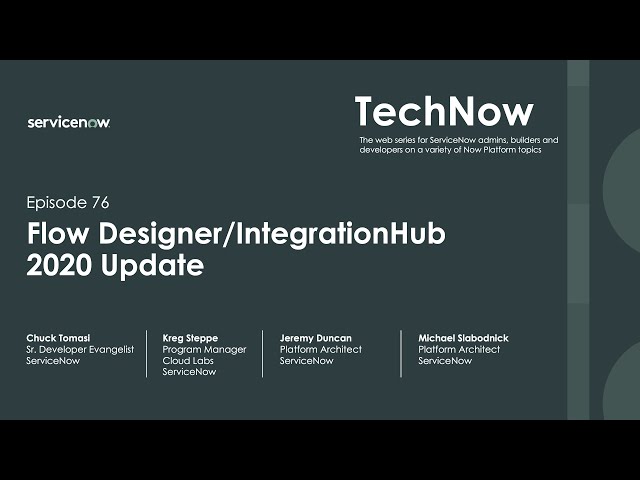 servicenow.

TechNow

The web series for ServiceNow admins, builders and developers on a variety of Now Platform topics

Episode 76

Flow Designer/IntegrationHub 2020 Update

Chuck Tomasi
Sr. Developer Evangelist
ServiceNow

Kreg Steppe
Program Manager
Cloud Labs
ServiceNow

Jeremy Duncan
Platform Architect
ServiceNow

Michael Slabodnick
Platform Architect
ServiceNow